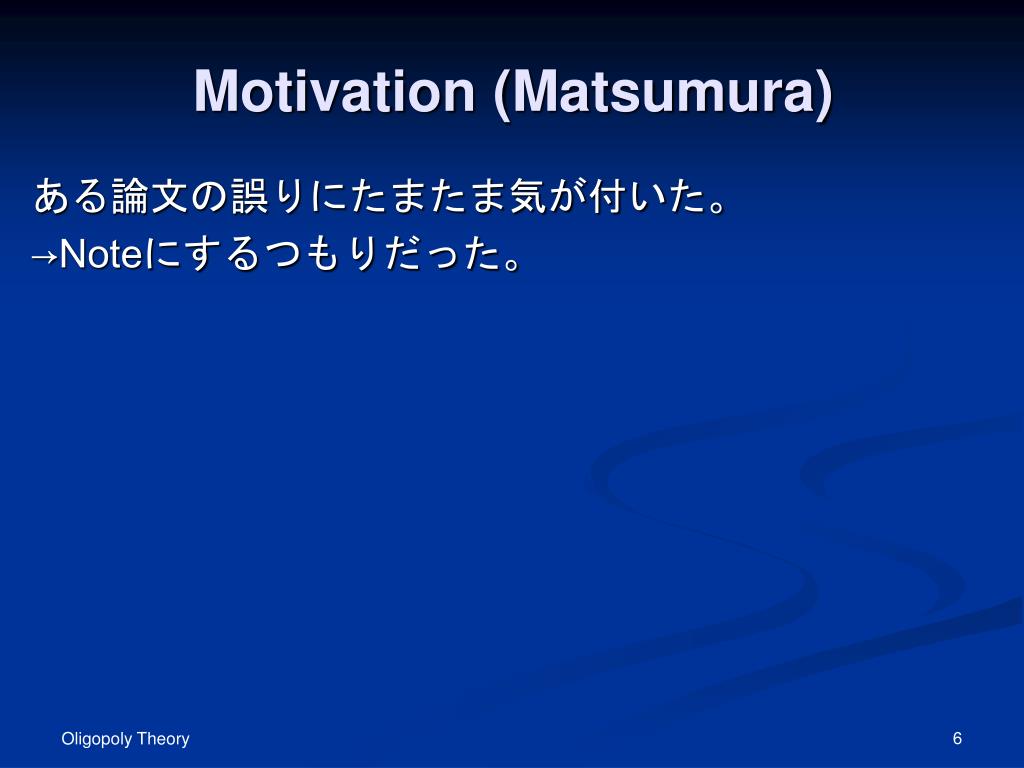 Motivation (Matsumura)

ある論文の誤りにたまたま気が付いた。
→Noteにするつもりだった。

Oligopoly Theory

6